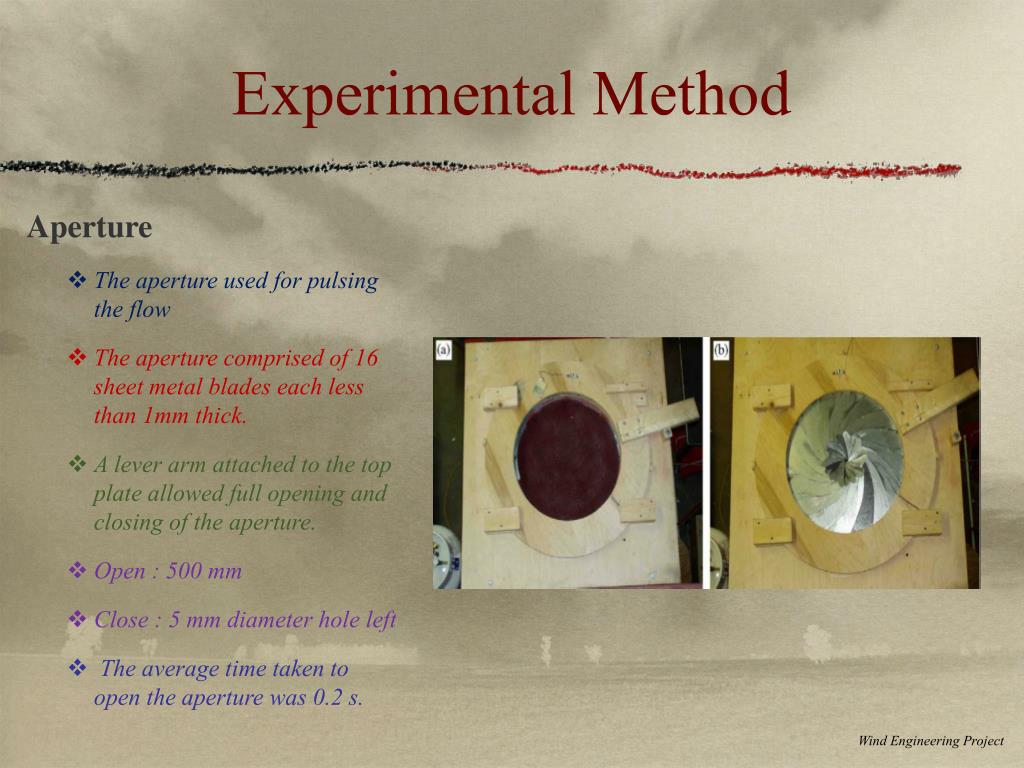 Experimental Method

Aperture

❖ The aperture used for pulsing the flow

❖ The aperture comprised of 16 sheet metal blades each less than 1mm thick.

❖ A lever arm attached to the top plate allowed full opening and closing of the aperture.

❖ Open : 500 mm

❖ Close : 5 mm diameter hole left

❖ The average time taken to open the aperture was 0.2 s.

(a)

(b)

Wind Engineering Project